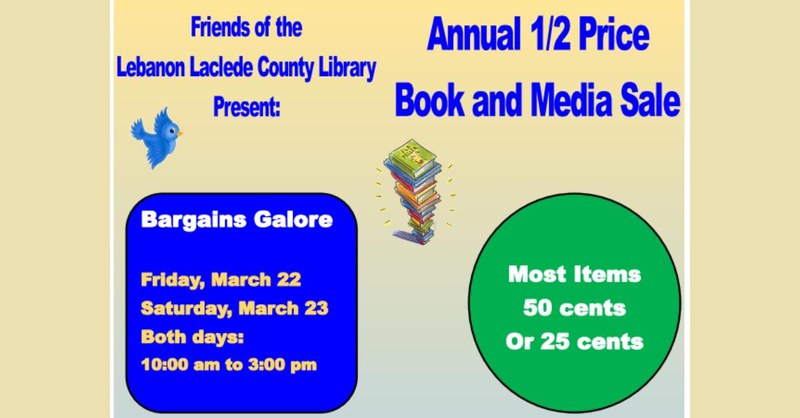 Friends of the
Lebanon Laclede County Library
Present:

Annual 1/2 Price
Book and Media Sale

Bargains Galore

Friday, March 22
Saturday, March 23
Both days:
10:00 am to 3:00 pm

Most Items
50 cents
Or 25 cents